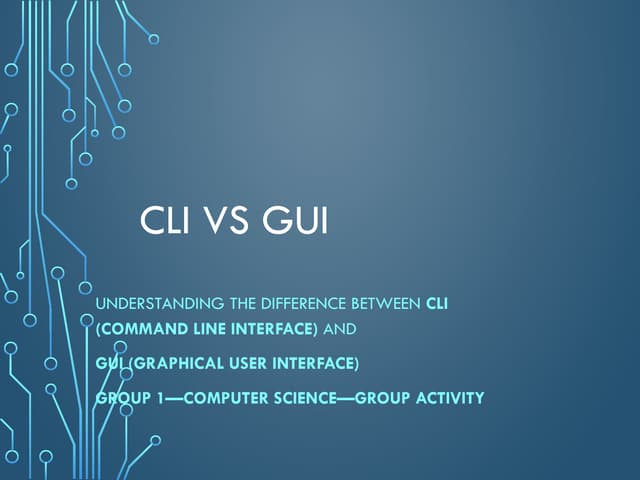 CLI VS GUI

UNDERSTANDING THE DIFFERENCE BETWEEN CLI (COMMAND LINE INTERFACE) AND

GUI (GRAPHICAL USER INTERFACE)

GROUP 1—COMPUTER SCIENCE—GROUP ACTIVITY